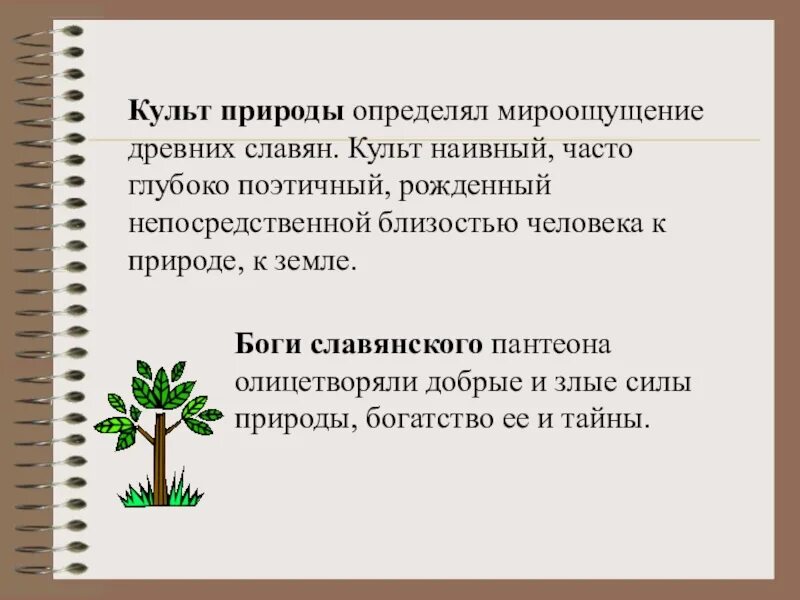 Культ природы определял мироощущение древних славян. Культ наивный, часто глубоко поэтичный, рожденный непосредственной близостью человека к природе, к земле.

Боги славянского пантеона олицетворяли добрые и злые силы природы, богатство ее и тайны.